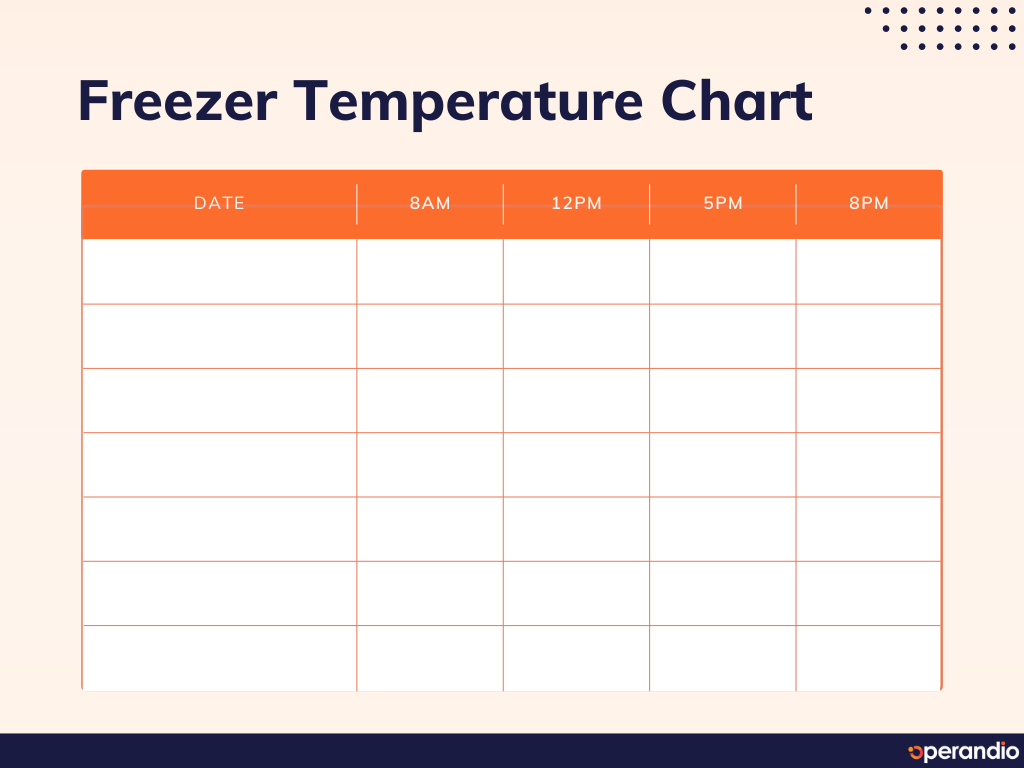 Freezer Temperature Chart

| DATE | 8AM | 12PM | 5PM | 8PM |
|---|---|---|---|---|
| | | | | |
| | | | | |
| | | | | |
| | | | | |
| | | | | |
| | | | | |
| | | | | |

operandio